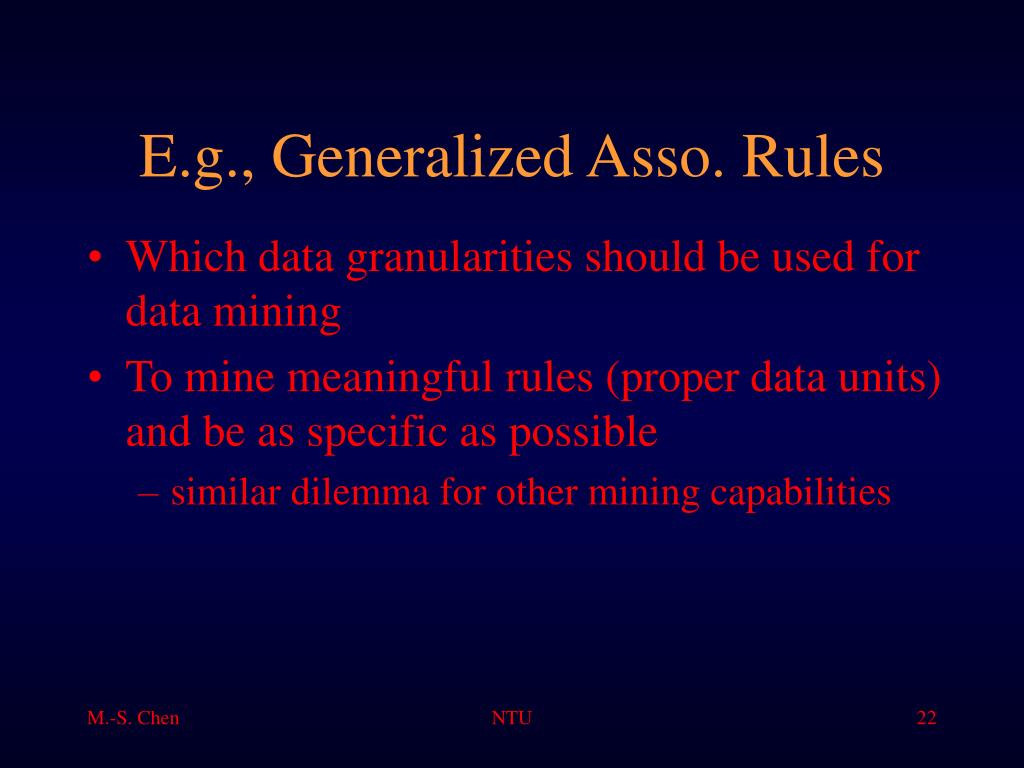 E.g., Generalized Asso. Rules

• Which data granularities should be used for data mining
• To mine meaningful rules (proper data units) and be as specific as possible
– similar dilemma for other mining capabilities

M.-S. Chen NTU 22